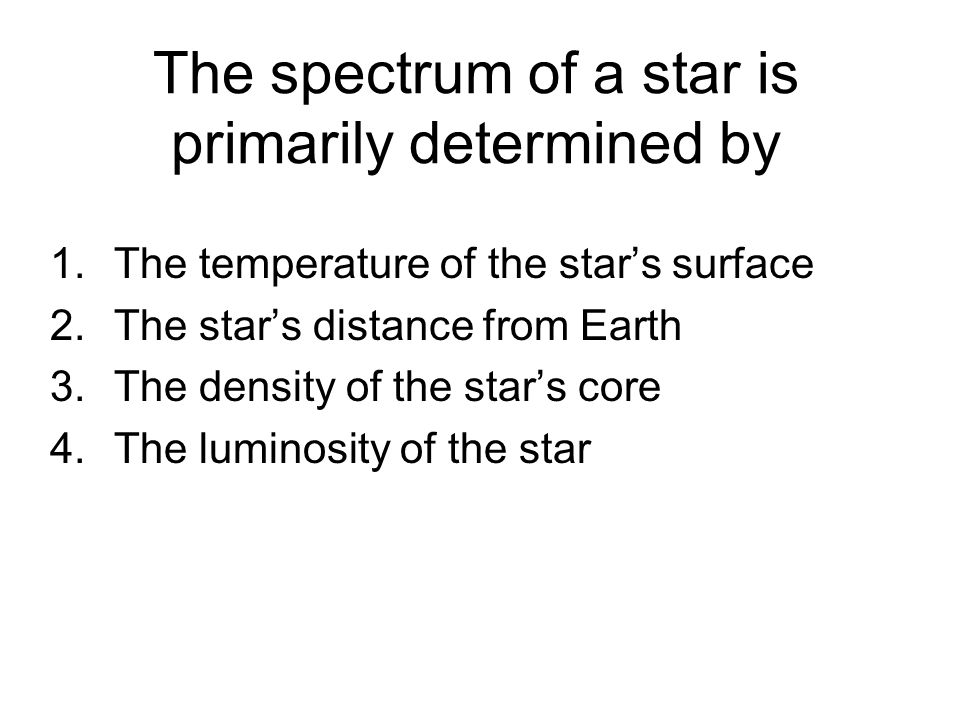 The spectrum of a star is primarily determined by

1. The temperature of the star’s surface
2. The star’s distance from Earth
3. The density of the star’s core
4. The luminosity of the star